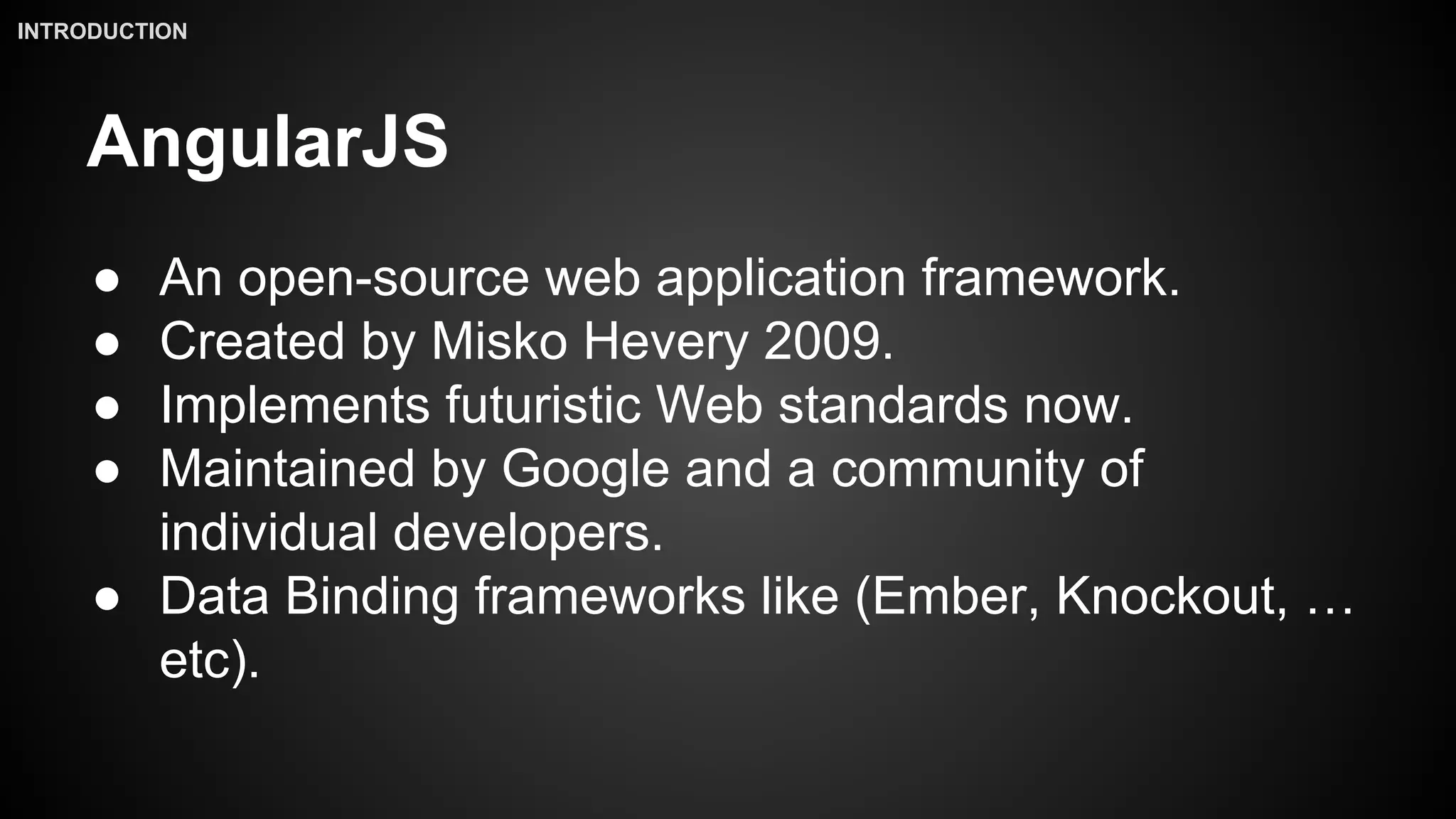 INTRODUCTION

AngularJS

● An open-source web application framework.
● Created by Misko Hevery 2009.
● Implements futuristic Web standards now.
● Maintained by Google and a community of individual developers.
● Data Binding frameworks like (Ember, Knockout, … etc).